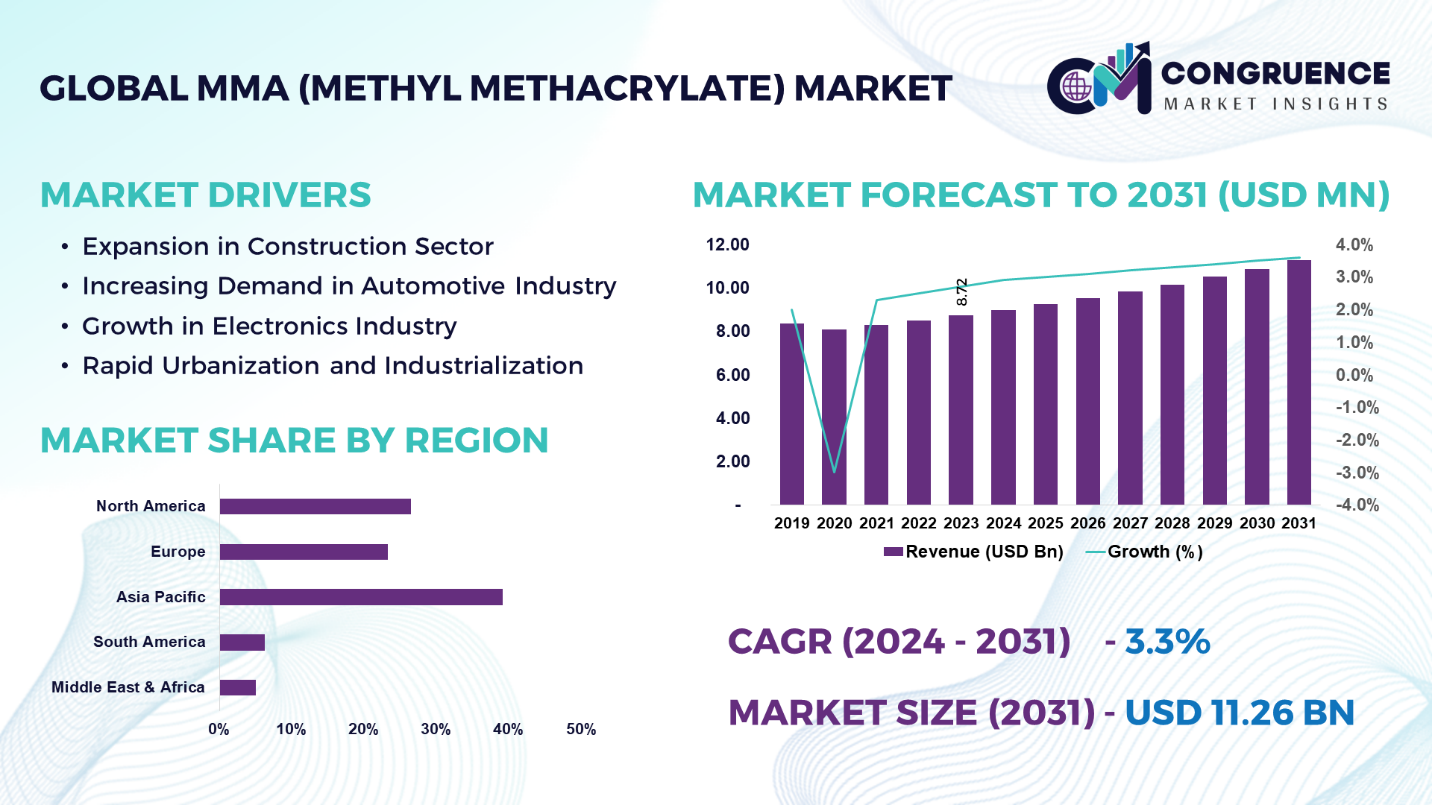 GLOBAL MMA (METHYL METHACRYLATE) MARKET

CM CONGRUENCE MARKET INSIGHTS

MARKET DRIVERS

• Expansion in Construction Sector
• Increasing Demand in Automotive Industry
• Growth in Electronics Industry
• Rapid Urbanization and Industrialization

MARKET SHARE BY REGION

North America
Europe
Asia Pacific
South America
Middle East & Africa

0% 10% 20% 30% 40% 50%

MARKET FORECAST TO 2031 (USD MN)

12.00
10.00
8.00
6.00
4.00
2.00
-

4.0%
3.0%
2.0%
1.0%
0.0%
-1.0%
-2.0%
-3.0%
-4.0%

8.72

2019 2020 2021 2022 2023 2024 2025 2026 2027 2028 2029 2030 2031

Revenue (USD Bn) Growth (%)

CAGR (2024 - 2031) - 3.3%

MARKET SIZE (2031) - USD 11.26 BN